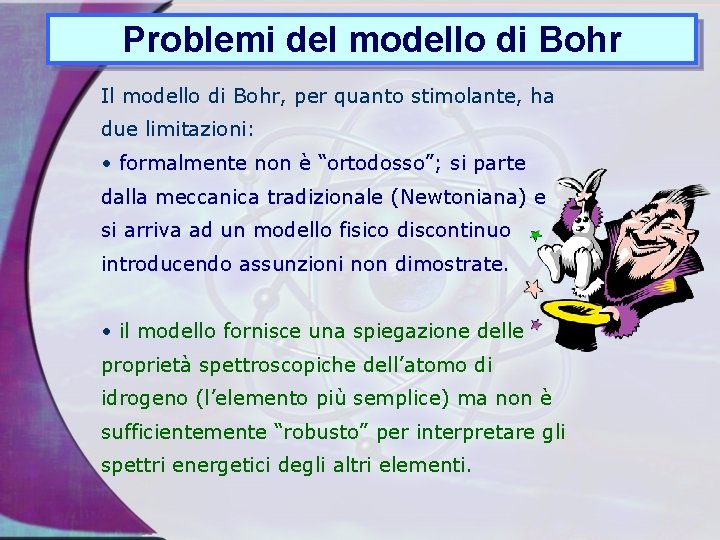 Problemi del modello di Bohr

Il modello di Bohr, per quanto stimolante, ha due limitazioni:

• formalmente non è “ortodosso”; si parte dalla meccanica tradizionale (Newtoniana) e si arriva ad un modello fisico discontinuo introducendo assunzioni non dimostrate.

• il modello fornisce una spiegazione delle proprietà spettroscopiche dell’atomo di idrogeno (l’elemento più semplice) ma non è sufficientemente “robusto” per interpretare gli spettri energetici degli altri elementi.